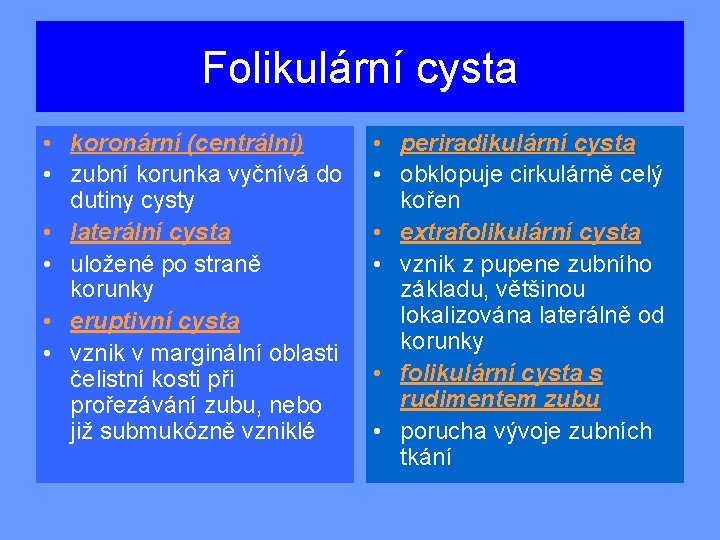 Folikulární cysta

• koronární (centrální)
• zubní korunka vyčnívá do dutiny cysty
• laterální cysta
• uložené po straně korunky
• eruptivní cysta
• vznik v marginální oblasti čelistní kosti při prořezávání zubu, nebo již submukózně vzniklé

• periradikulární cysta
• obklopuje cirkulárně celý kořen
• extrafolikulární cysta
• vznik z pupene zubního základu, většinou lokalizována laterálně od korunky
• folikulární cysta s rudimentem zubu
• porucha vývoje zubních tkání